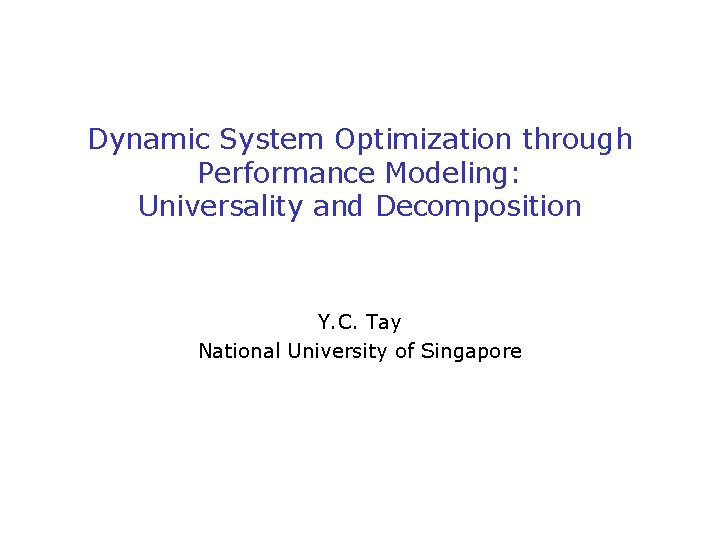 Dynamic System Optimization through Performance Modeling: Universality and Decomposition

Y.C. Tay
National University of Singapore